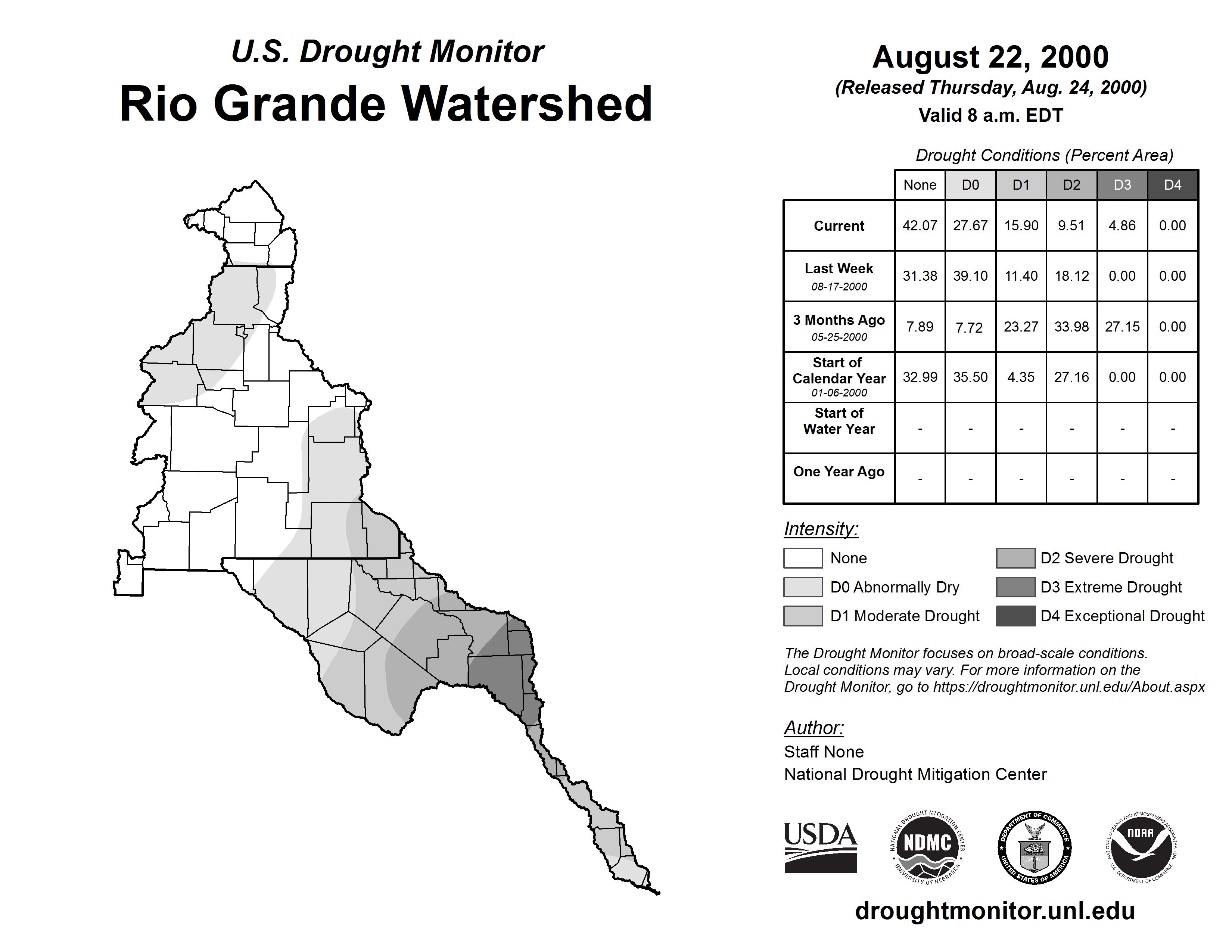 U.S. Drought Monitor
Rio Grande Watershed

August 22, 2000
(Released Thursday, Aug. 24, 2000)
Valid 8 a.m. EDT

Drought Conditions (Percent Area)

| | None | D0 | D1 | D2 | D3 | D4 |
|---|---|---|---|---|---|---|
| Current | 42.07 | 27.67 | 15.90 | 9.51 | 4.86 | 0.00 |
| Last Week 08-17-2000 | 31.38 | 39.10 | 11.40 | 18.12 | 0.00 | 0.00 |
| 3 Months Ago 05-25-2000 | 7.89 | 7.72 | 23.27 | 33.98 | 27.15 | 0.00 |
| Start of Calendar Year 01-06-2000 | 32.99 | 35.50 | 4.35 | 27.16 | 0.00 | 0.00 |
| Start of Water Year | - | - | - | - | - | - |
| One Year Ago | - | - | - | - | - | - |

Intensity:
None
D0 Abnormally Dry
D1 Moderate Drought
D2 Severe Drought
D3 Extreme Drought
D4 Exceptional Drought

The Drought Monitor focuses on broad-scale conditions. Local conditions may vary. For more information on the Drought Monitor, go to https://droughtmonitor.unl.edu/About.aspx

Author:
Staff None
National Drought Mitigation Center

USDA
NATIONAL DROUGHT MITIGATION CENTER NDMC UNIVERSITY OF NEBRASKA
DEPARTMENT OF COMMERCE UNITED STATES OF AMERICA
NATIONAL OCEANIC AND ATMOSPHERIC ADMINISTRATION NOAA U.S. DEPARTMENT OF COMMERCE

droughtmonitor.unl.edu